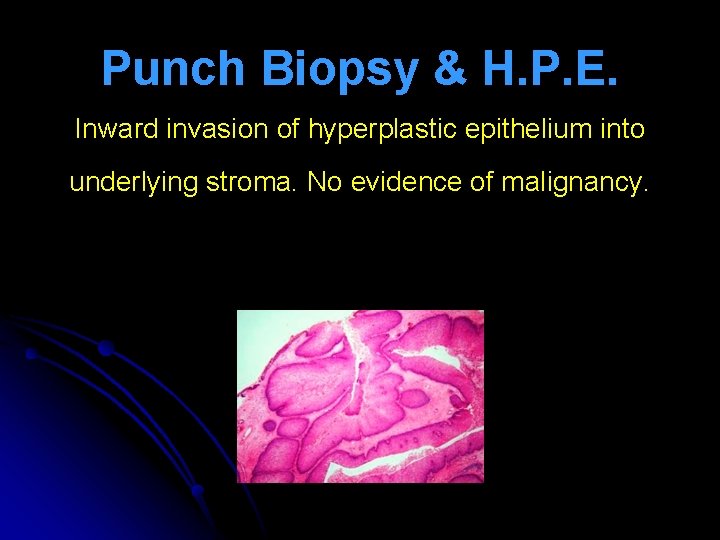 Punch Biopsy & H.P.E.

Inward invasion of hyperplastic epithelium into underlying stroma. No evidence of malignancy.